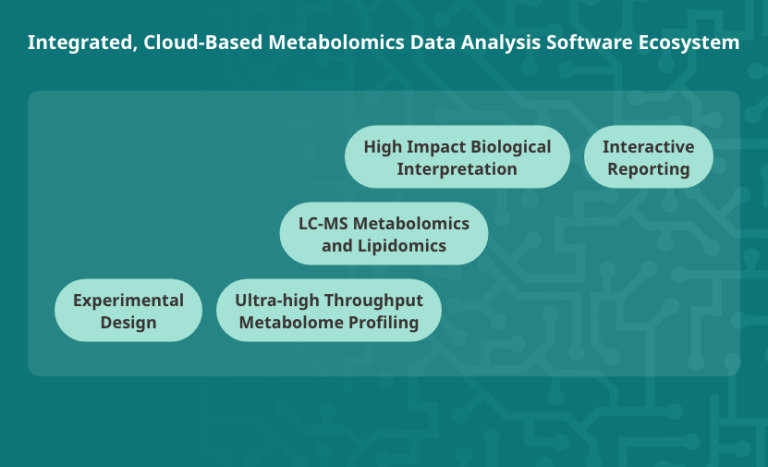 Integrated, Cloud-Based Metabolomics Data Analysis Software Ecosystem

High Impact Biological Interpretation

Interactive Reporting

LC-MS Metabolomics and Lipidomics

Experimental Design

Ultra-high Throughput Metabolome Profiling